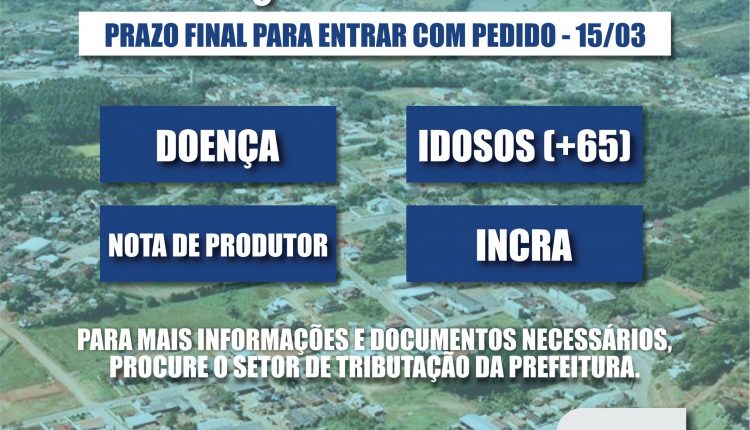 PRAZO FINAL PARA ENTRAR COM PEDIDO - 15/03

DOENÇA

IDOSOS (+65)

NOTA DE PRODUTOR

INCRA

PARA MAIS INFORMAÇÕES E DOCUMENTOS NECESSÁRIOS, PROCURE O SETOR DE TRIBUTAÇÃO DA PREFEITURA.